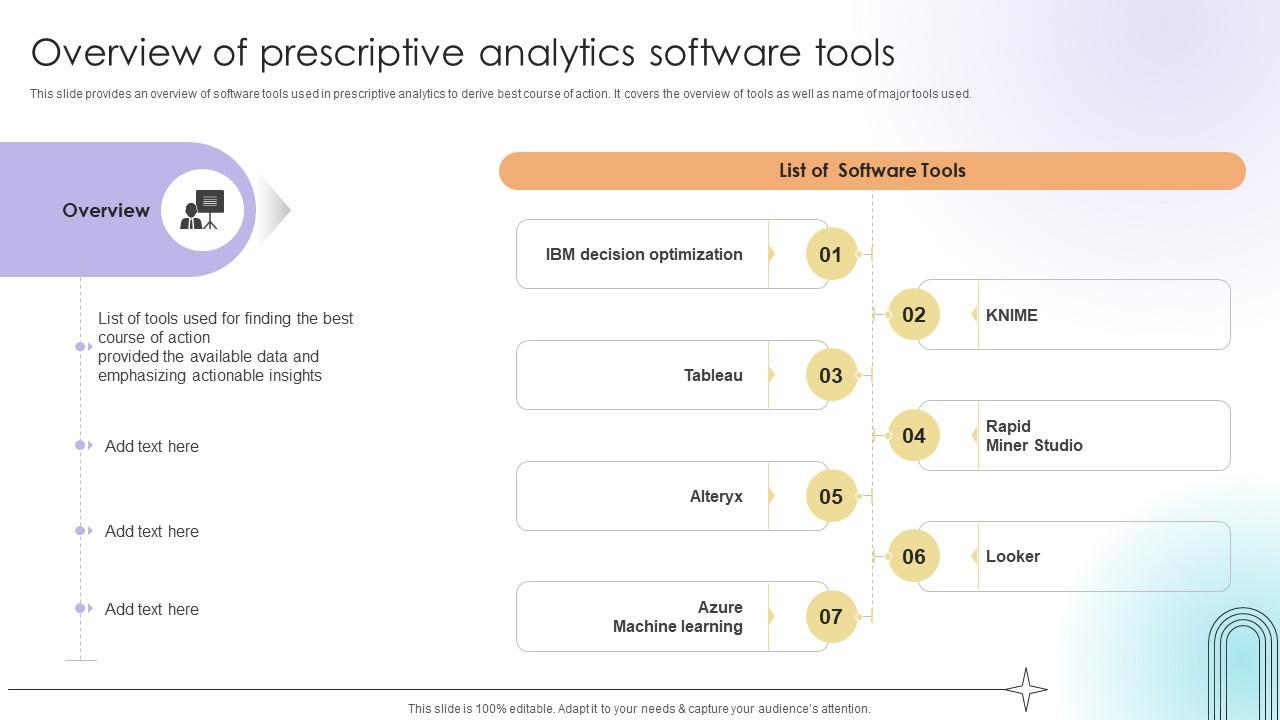 Overview of prescriptive analytics software tools

This slide provides an overview of software tools used in prescriptive analytics to derive best course of action. It covers the overview of tools as well as name of major tools used.

Overview

List of tools used for finding the best course of action provided the available data and emphasizing actionable insights

Add text here

Add text here

Add text here

List of Software Tools

IBM decision optimization 01

02 KNIME

Tableau 03

04 Rapid Miner Studio

Alteryx 05

06 Looker

Azure Machine learning 07

This slide is 100% editable. Adapt it to your needs & capture your audience's attention.